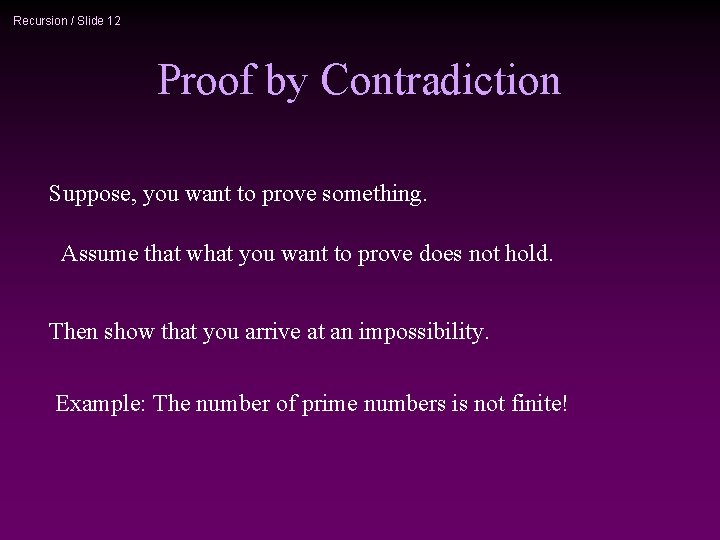 Recursion / Slide 12

Proof by Contradiction

Suppose, you want to prove something.

Assume that what you want to prove does not hold.

Then show that you arrive at an impossibility.

Example: The number of prime numbers is not finite!